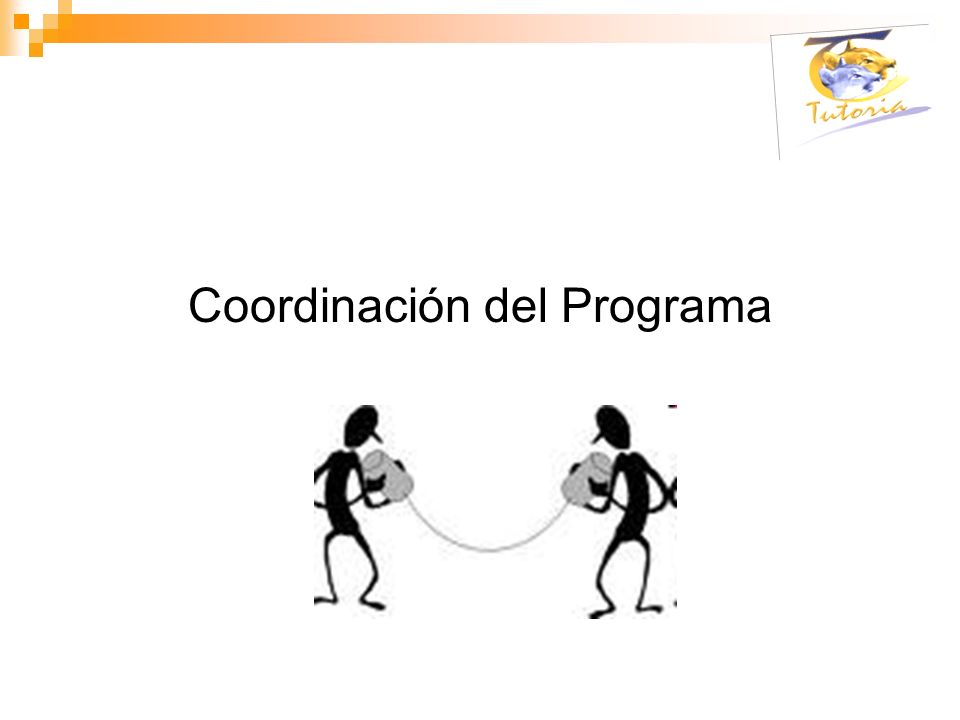 Tutoria

Coordinación del Programa